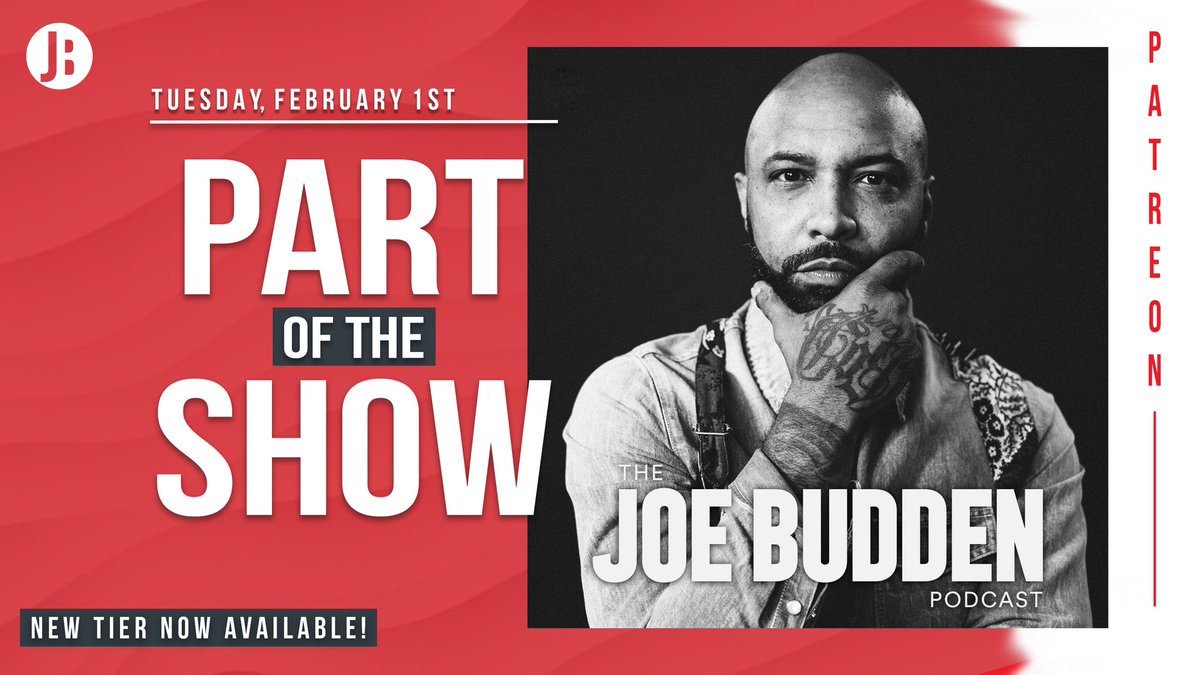 JB

TUESDAY, FEBRUARY 1ST

PART
OF THE
SHOW

NEW TIER NOW AVAILABLE!

THE
JOE BUDDEN
PODCAST

PATREON